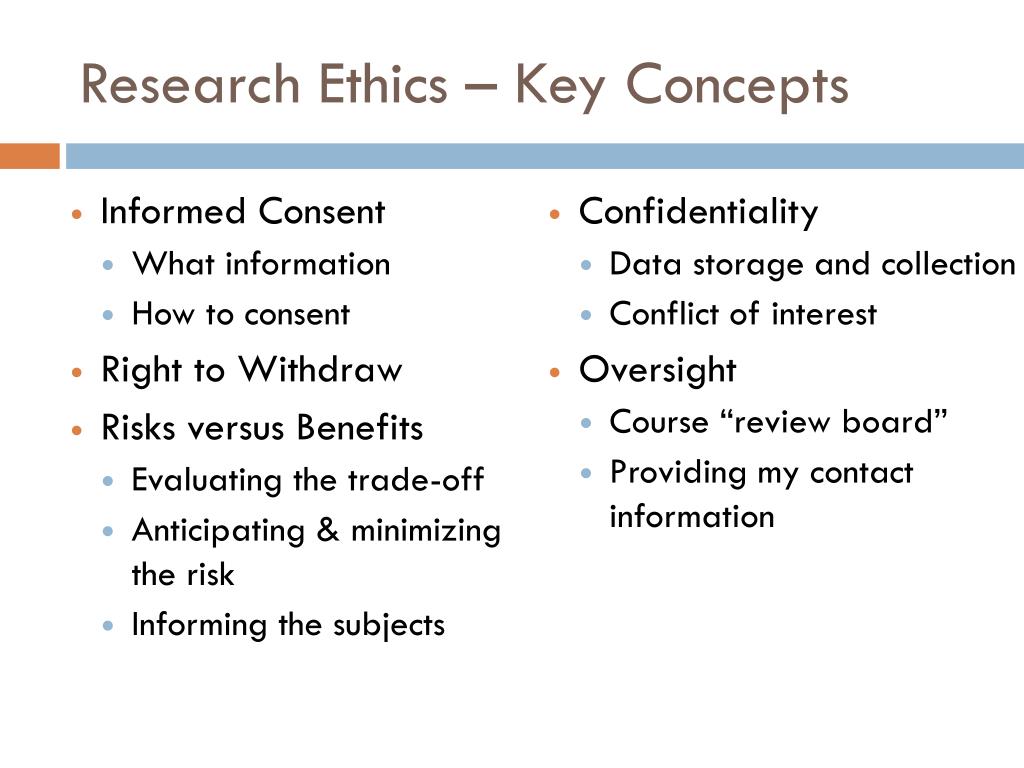 Research Ethics – Key Concepts

- Informed Consent
  - What information
  - How to consent
- Right to Withdraw
- Risks versus Benefits
  - Evaluating the trade-off
  - Anticipating & minimizing the risk
  - Informing the subjects

- Confidentiality
  - Data storage and collection
  - Conflict of interest
- Oversight
  - Course “review board”
  - Providing my contact information